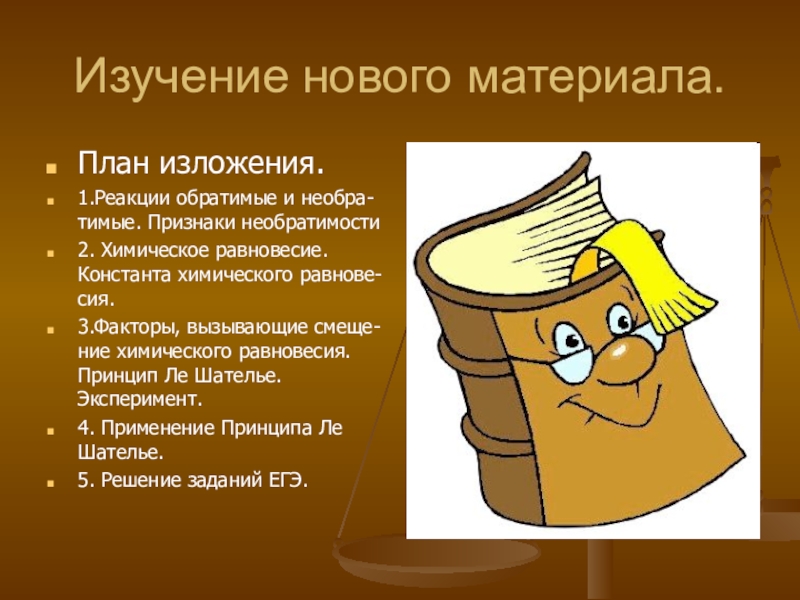 Изучение нового материала.

План изложения.

1.Реакции обратимые и необратимые. Признаки необратимости

2. Химическое равновесие. Константа химического равновесия.

3.Факторы, вызывающие смещение химического равновесия. Принцип Ле Шателье. Эксперимент.

4. Применение Принципа Ле Шателье.

5. Решение заданий ЕГЭ.